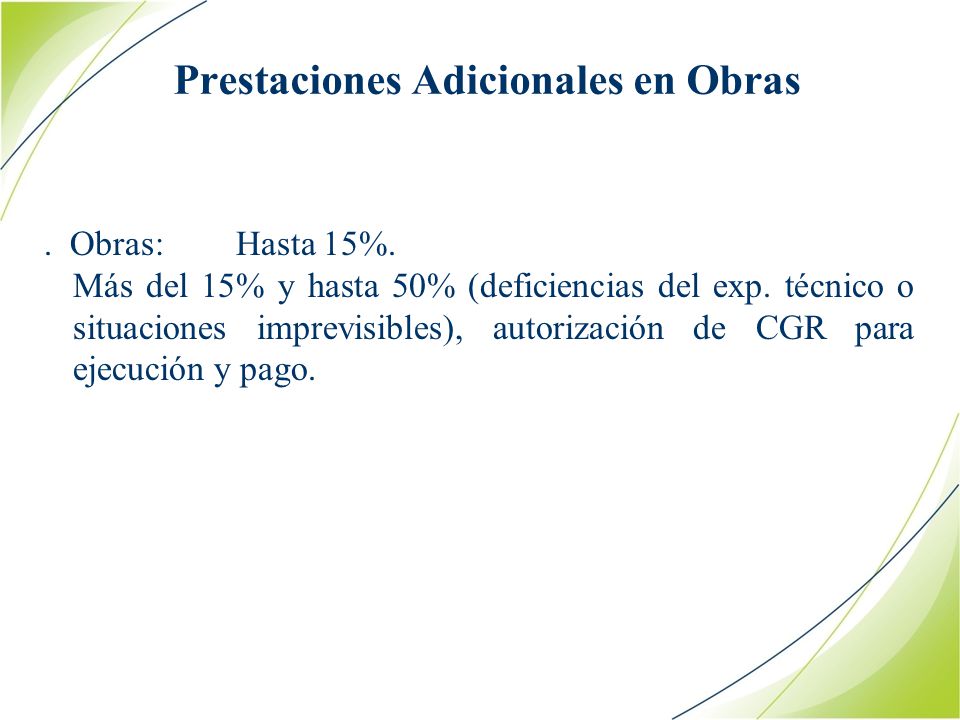 Prestaciones Adicionales en Obras

. Obras: Hasta 15%.
Más del 15% y hasta 50% (deficiencias del exp. técnico o situaciones imprevisibles), autorización de CGR para ejecución y pago.